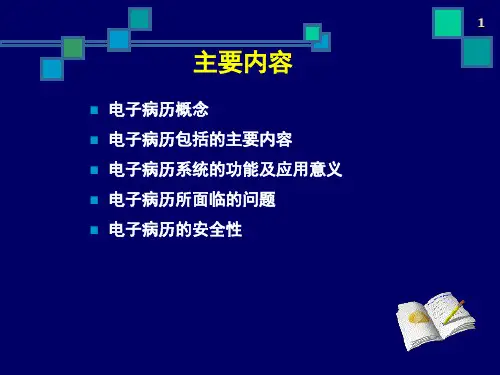 1

主要内容

- 电子病历概念
- 电子病历包括的主要内容
- 电子病历系统的功能及应用意义
- 电子病历所面临的问题
- 电子病历的安全性